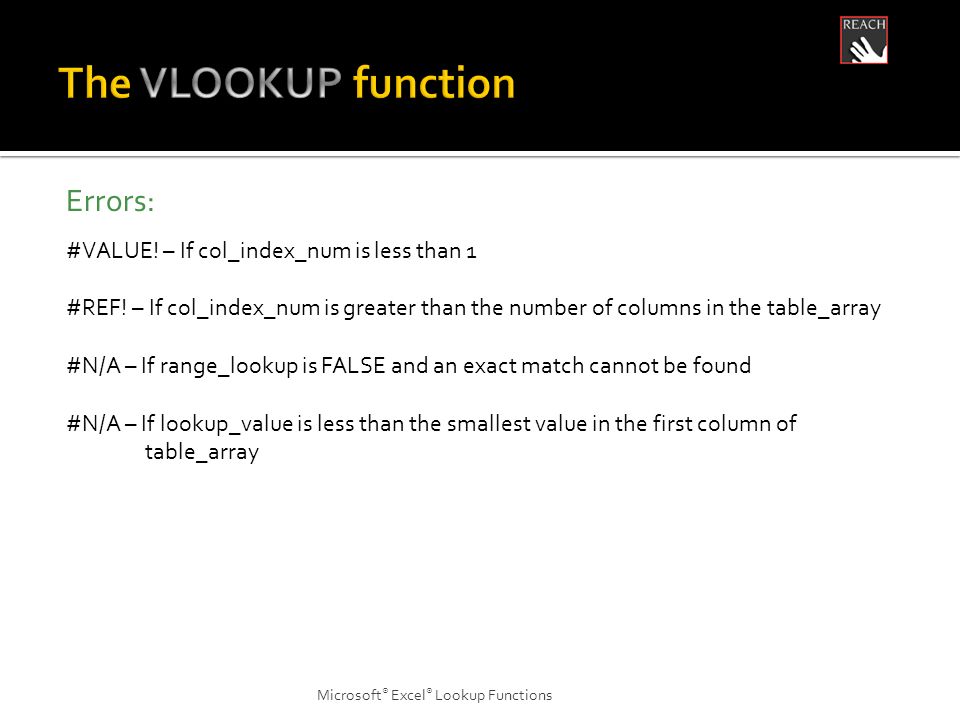 REACH

The VLOOKUP function

Errors:

#VALUE! – If col_index_num is less than 1

#REF! – If col_index_num is greater than the number of columns in the table_array

#N/A – If range_lookup is FALSE and an exact match cannot be found

#N/A – If lookup_value is less than the smallest value in the first column of table_array

Microsoft® Excel® Lookup Functions